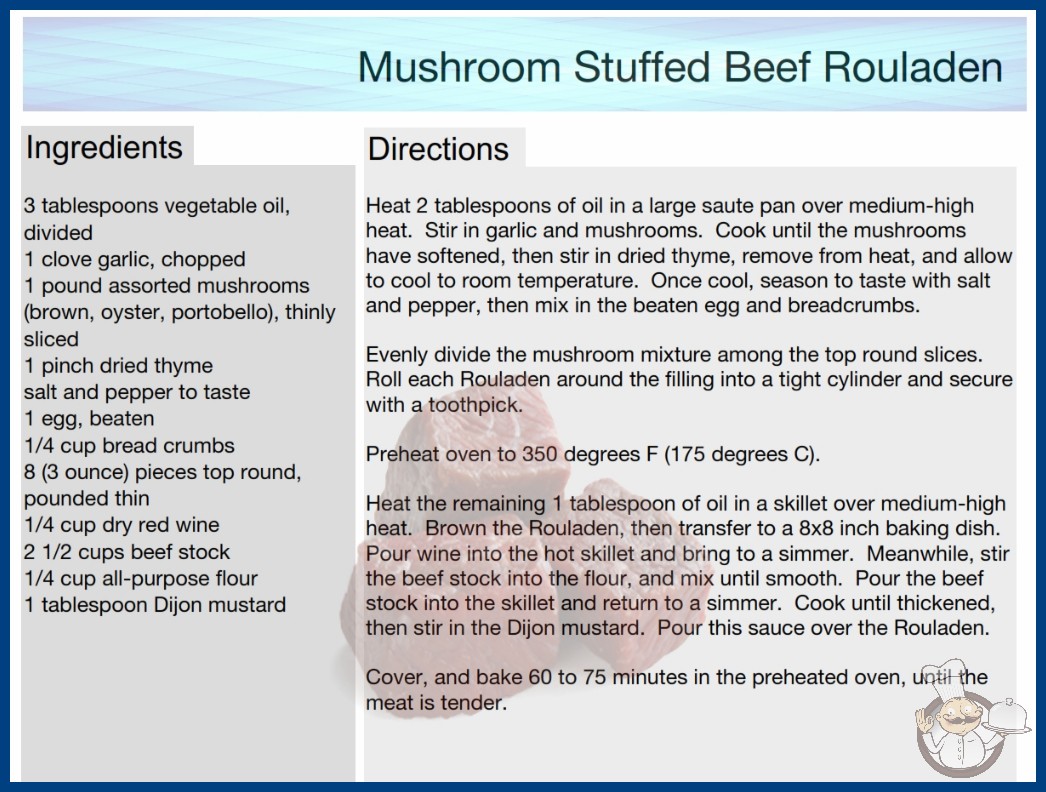 Mushroom Stuffed Beef Rouladen

Ingredients

3 tablespoons vegetable oil, divided
1 clove garlic, chopped
1 pound assorted mushrooms (brown, oyster, portobello), thinly sliced
1 pinch dried thyme
salt and pepper to taste
1 egg, beaten
1/4 cup bread crumbs
8 (3 ounce) pieces top round, pounded thin
1/4 cup dry red wine
2 1/2 cups beef stock
1/4 cup all-purpose flour
1 tablespoon Dijon mustard

Directions

Heat 2 tablespoons of oil in a large saute pan over medium-high heat. Stir in garlic and mushrooms. Cook until the mushrooms have softened, then stir in dried thyme, remove from heat, and allow to cool to room temperature. Once cool, season to taste with salt and pepper, then mix in the beaten egg and breadcrumbs.

Evenly divide the mushroom mixture among the top round slices. Roll each Rouladen around the filling into a tight cylinder and secure with a toothpick.

Preheat oven to 350 degrees F (175 degrees C).

Heat the remaining 1 tablespoon of oil in a skillet over medium-high heat. Brown the Rouladen, then transfer to a 8x8 inch baking dish. Pour wine into the hot skillet and bring to a simmer. Meanwhile, stir the beef stock into the flour, and mix until smooth. Pour the beef stock into the skillet and return to a simmer. Cook until thickened, then stir in the Dijon mustard. Pour this sauce over the Rouladen.

Cover, and bake 60 to 75 minutes in the preheated oven, until the meat is tender.